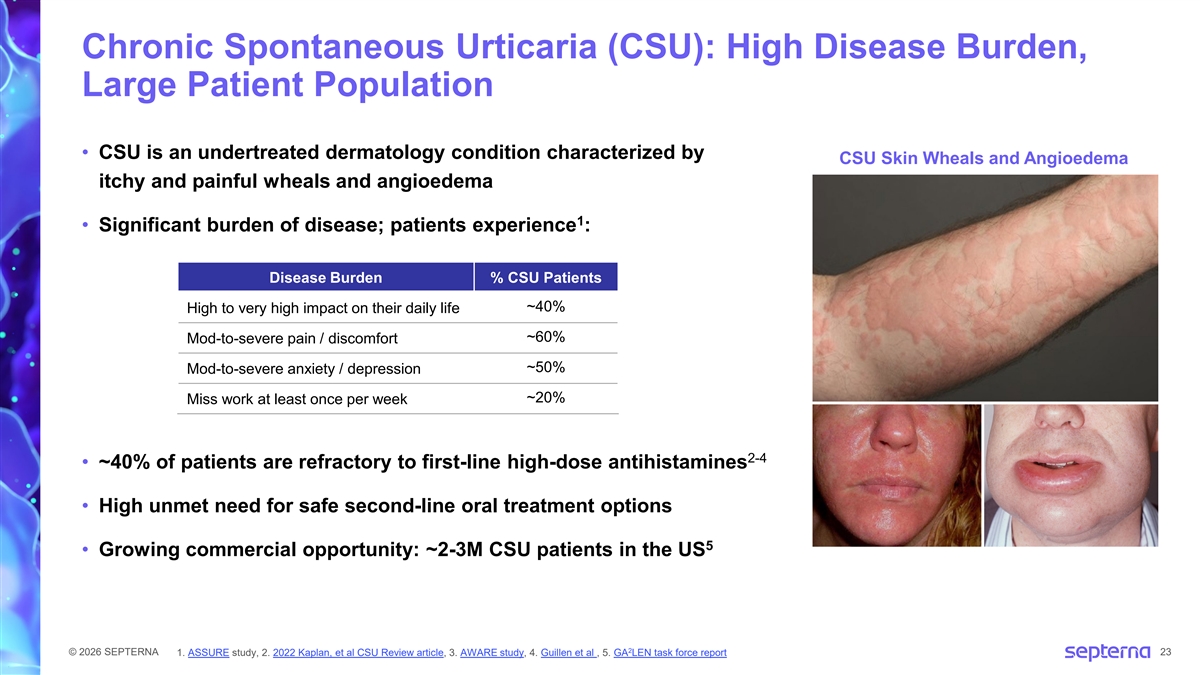 Chronic Spontaneous Urticaria (CSU): High Disease Burden, Large Patient Population

• CSU is an undertreated dermatology condition characterized by itchy and painful wheals and angioedema

• Significant burden of disease; patients experience$^1$:

| Disease Burden | % CSU Patients |
|---|---|
| High to very high impact on their daily life | ~40% |
| Mod-to-severe pain / discomfort | ~60% |
| Mod-to-severe anxiety / depression | ~50% |
| Miss work at least once per week | ~20% |

• ~40% of patients are refractory to first-line high-dose antihistamines$^{2-4}$

• High unmet need for safe second-line oral treatment options

• Growing commercial opportunity: ~2-3M CSU patients in the US$^5$

CSU Skin Wheals and Angioedema

© 2026 SEPTERNA 1. ASSURE study, 2. 2022 Kaplan, et al CSU Review article, 3. AWARE study, 4. Guillen et al , 5. GA$^2$LEN task force report

septerna 23